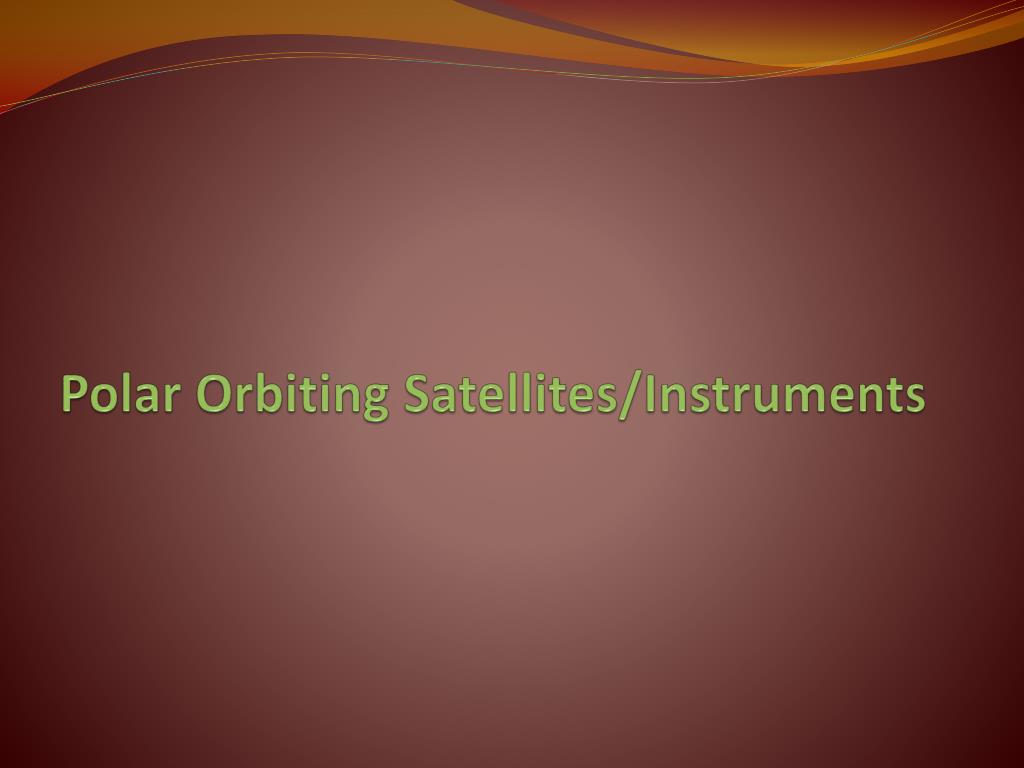 Polar Orbiting Satellites/Instruments